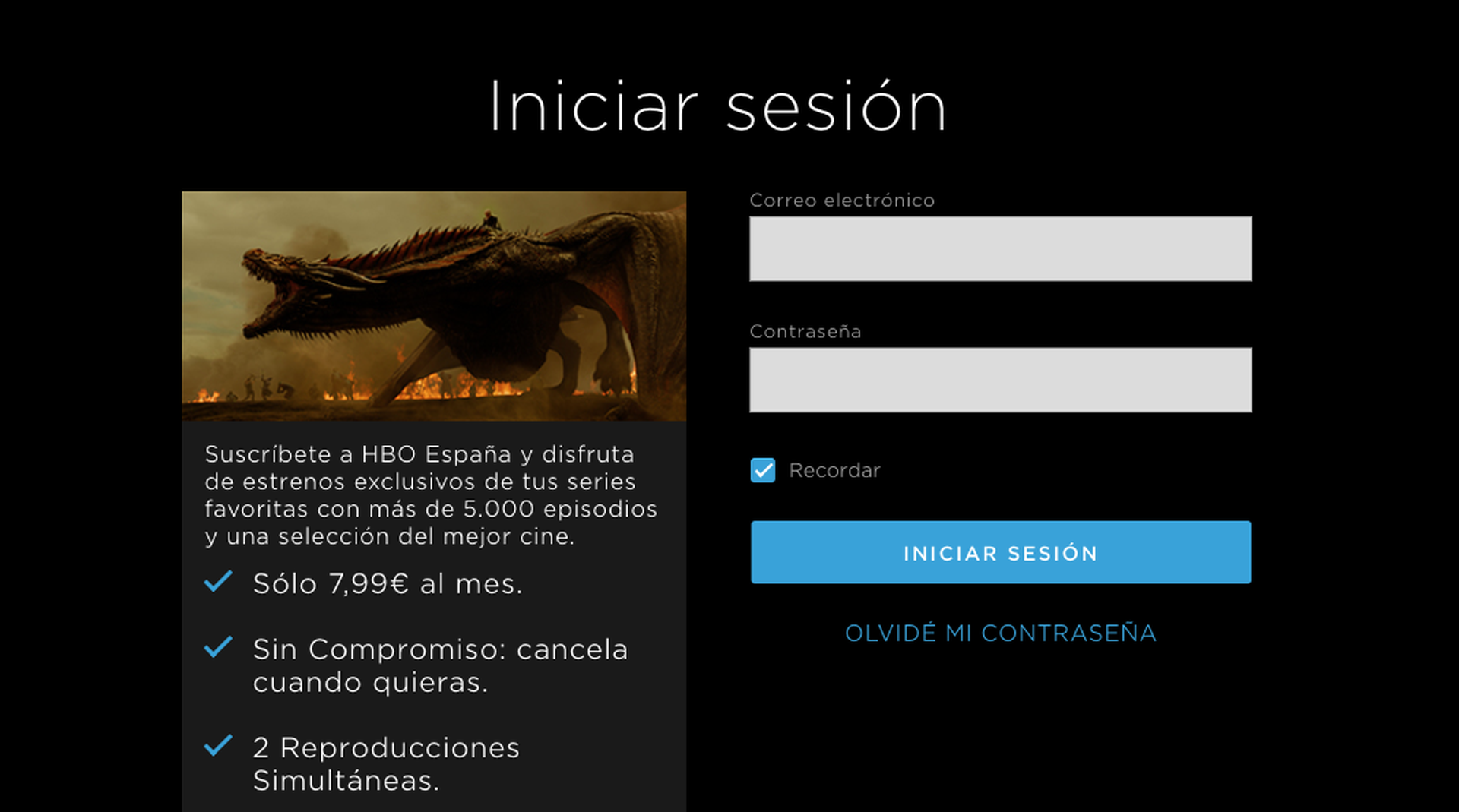 Iniciar sesión

Suscríbete a HBO España y disfruta de estrenos exclusivos de tus series favoritas con más de 5.000 episodios y una selección del mejor cine.

Sólo 7,99€ al mes.

Sin Compromiso: cancela cuando quieras.

2 Reproducciones Simultáneas.

Correo electrónico

Contraseña

Recordar

INICIAR SESIÓN

OLVIDÉ MI CONTRASEÑA